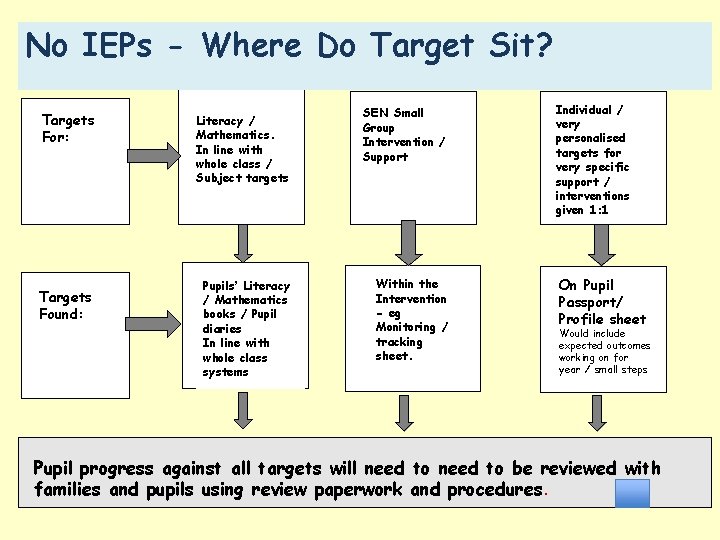 No IEPs - Where Do Target Sit?

Targets For:

Literacy / Mathematics. In line with whole class / Subject targets

SEN Small Group Intervention / Support

Individual / very personalised targets for very specific support / interventions given 1:1

Targets Found:

Pupils' Literacy / Mathematics books / Pupil diaries In line with whole class systems

Within the Intervention - eg Monitoring / tracking sheet.

On Pupil Passport/ Profile sheet
Would include expected outcomes working on for year / small steps

Pupil progress against all targets will need to need to be reviewed with families and pupils using review paperwork and procedures.